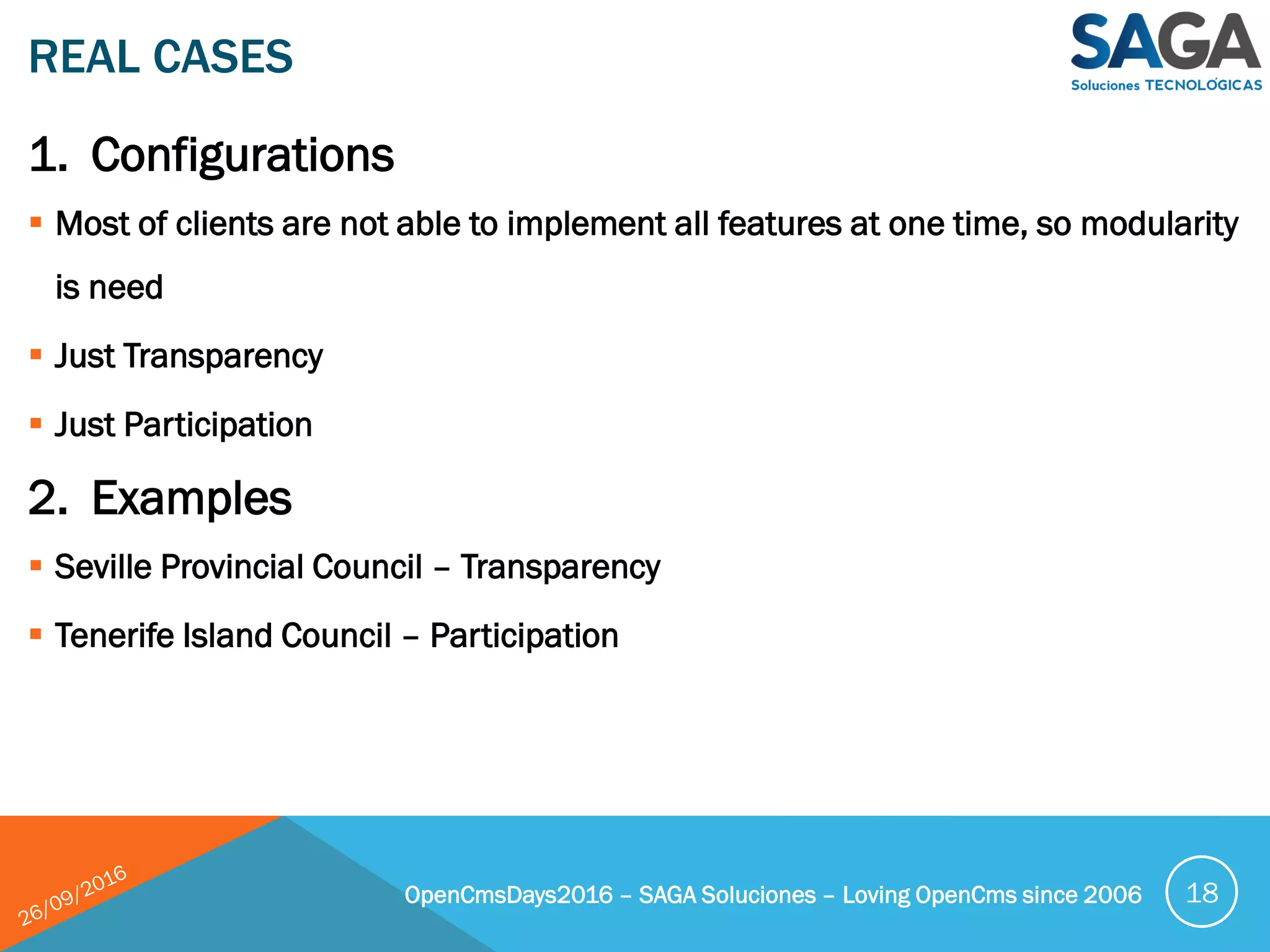 REAL CASES

SAGA
Soluciones TECNOLÓGICAS

1. Configurations

▪ Most of clients are not able to implement all features at one time, so modularity is need

▪ Just Transparency

▪ Just Participation

2. Examples

▪ Seville Provincial Council – Transparency

▪ Tenerife Island Council – Participation

26/09/2016

OpenCmsDays2016 – SAGA Soluciones – Loving OpenCms since 2006

18